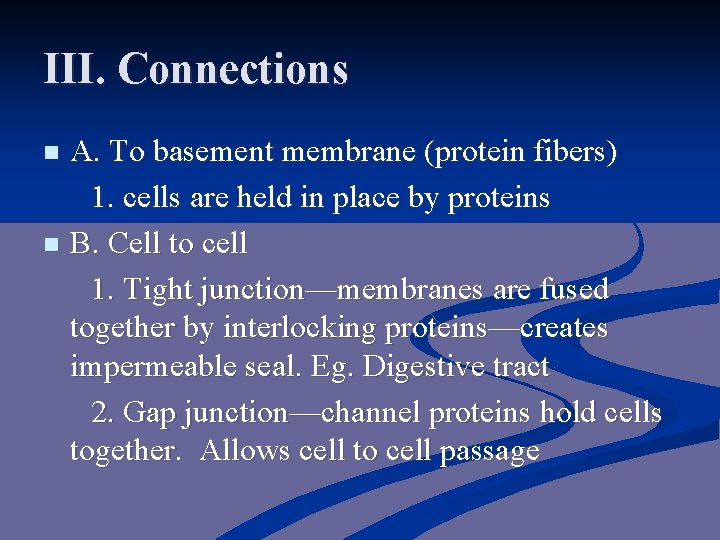 III. Connections

A. To basement membrane (protein fibers)

1. cells are held in place by proteins

B. Cell to cell

1. Tight junction—membranes are fused together by interlocking proteins—creates impermeable seal. Eg. Digestive tract

2. Gap junction—channel proteins hold cells together. Allows cell to cell passage